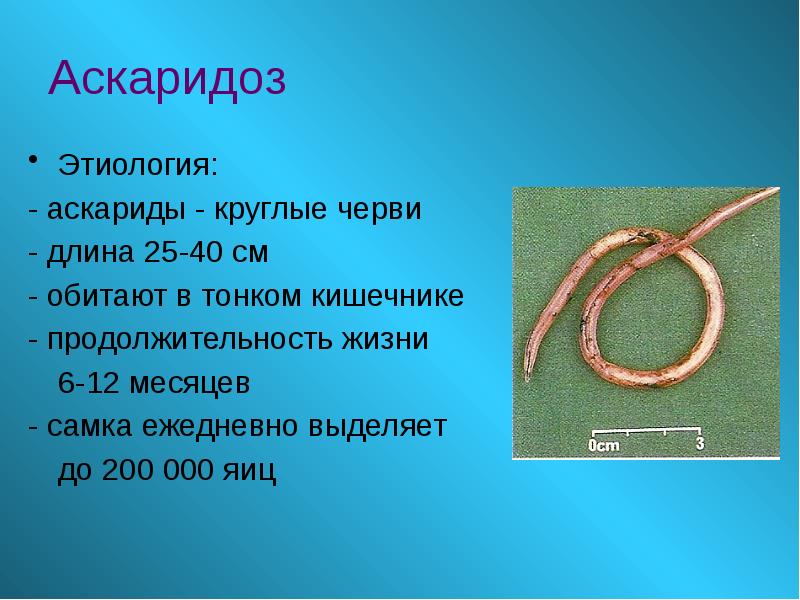 Аскаридоз

• Этиология:
- аскариды - круглые черви
- длина 25-40 см
- обитают в тонком кишечнике
- продолжительность жизни 6-12 месяцев
- самка ежедневно выделяет до 200 000 яиц

0cm 3